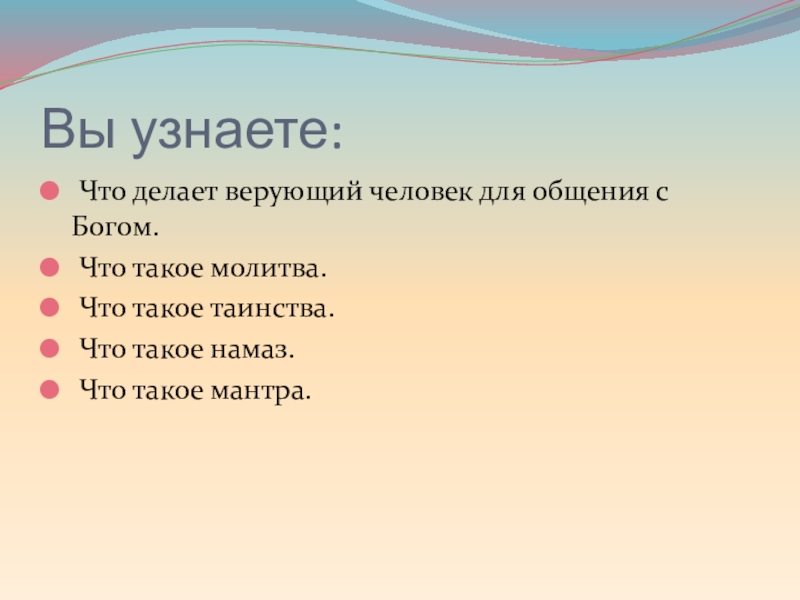 Вы узнаете:

Что делает верующий человек для общения с Богом.

Что такое молитва.

Что такое таинства.

Что такое намаз.

Что такое мантра.